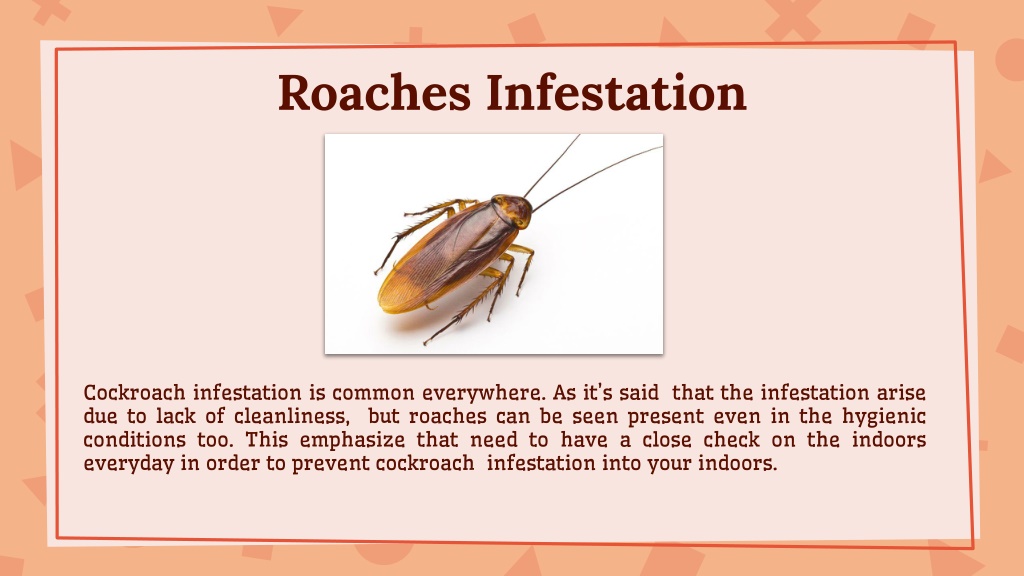 Roaches Infestation

Cockroach infestation is common everywhere. As it's said that the infestation arise due to lack of cleanliness, but roaches can be seen present even in the hygienic conditions too. This emphasize that need to have a close check on the indoors everyday in order to prevent cockroach infestation into your indoors.